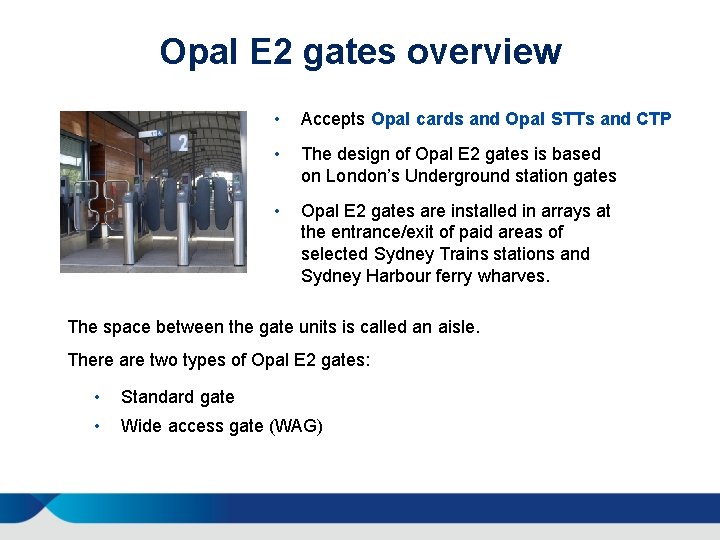 Opal E2 gates overview

2

• Accepts Opal cards and Opal STTs and CTP

• The design of Opal E2 gates is based on London's Underground station gates

• Opal E2 gates are installed in arrays at the entrance/exit of paid areas of selected Sydney Trains stations and Sydney Harbour ferry wharves.

The space between the gate units is called an aisle.

There are two types of Opal E2 gates:

• Standard gate

• Wide access gate (WAG)